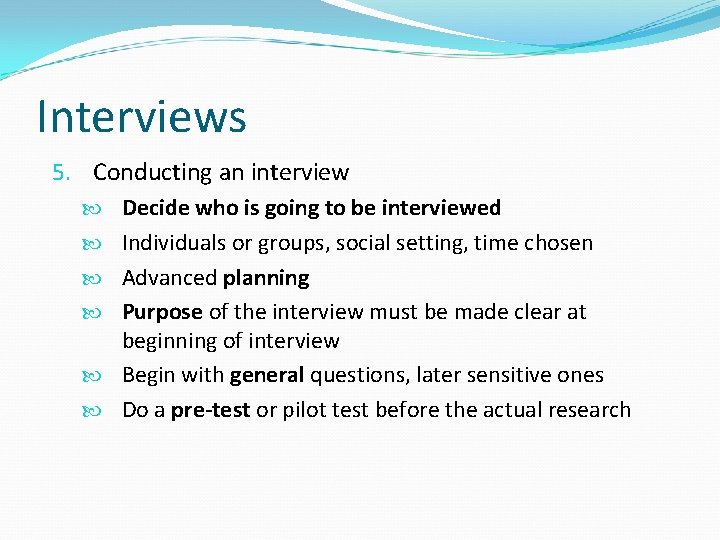 Interviews

5. Conducting an interview

Decide who is going to be interviewed

Individuals or groups, social setting, time chosen

Advanced planning

Purpose of the interview must be made clear at beginning of interview

Begin with general questions, later sensitive ones

Do a pre-test or pilot test before the actual research